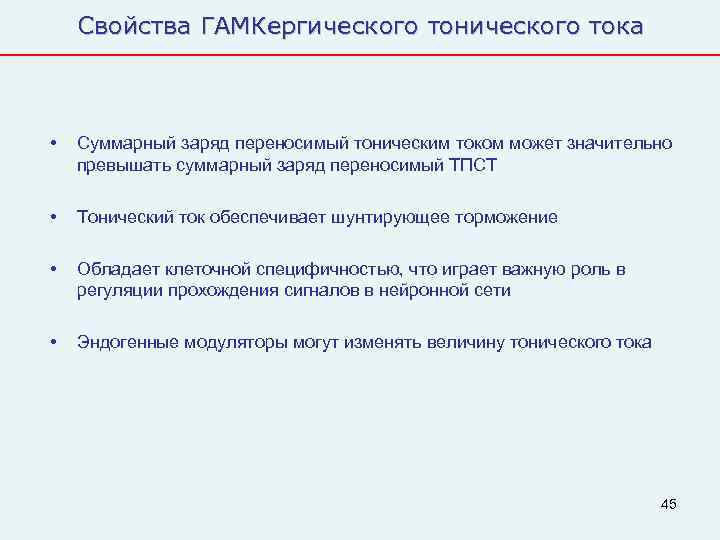 Свойства ГАМКергического тонического тока

• Суммарный заряд переносимый тоническим током может значительно превышать суммарный заряд переносимый ТПСТ

• Тонический ток обеспечивает шунтирующее торможение

• Обладает клеточной специфичностью, что играет важную роль в регуляции прохождения сигналов в нейронной сети

• Эндогенные модуляторы могут изменять величину тонического тока

45